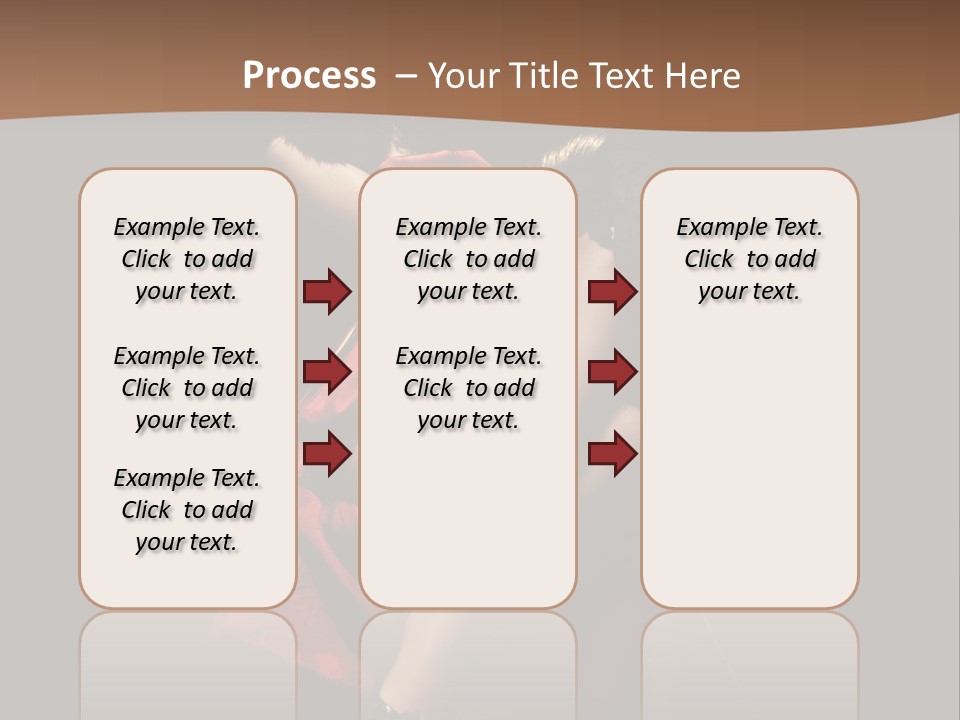 Process – Your Title Text Here

Example Text. Click to add your text.

Example Text. Click to add your text.

Example Text. Click to add your text.

Example Text. Click to add your text.

Example Text. Click to add your text.

Example Text. Click to add your text.